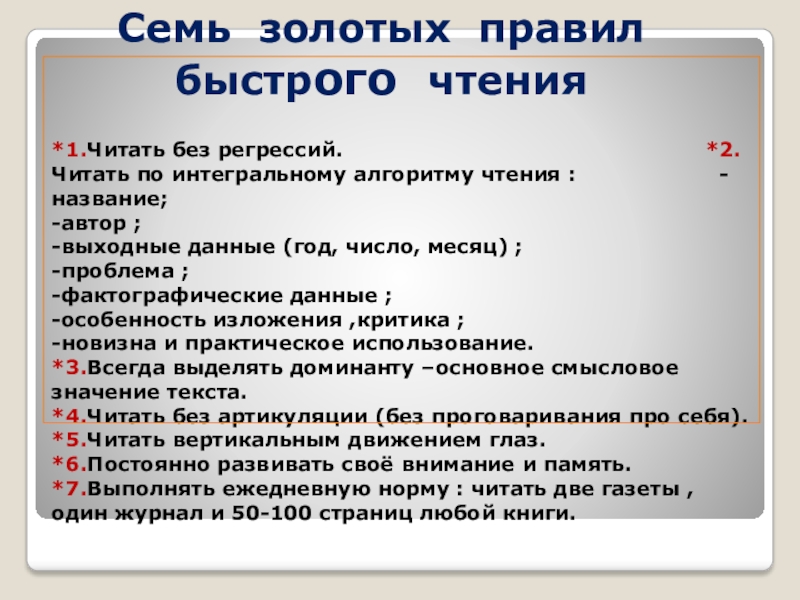 Семь золотых правил быстрого чтения

*1.Читать без регрессий. *2. Читать по интегральному алгоритму чтения : -название;
-автор ;
-выходные данные (год, число, месяц) ;
-проблема ;
-фактографические данные ;
-особенность изложения ,критика ;
-новизна и практическое использование.
*3.Всегда выделять доминанту –основное смысловое значение текста.
*4.Читать без артикуляции (без проговаривания про себя).
*5.Читать вертикальным движением глаз.
*6.Постоянно развивать своё внимание и память.
*7.Выполнять ежедневную норму : читать две газеты , один журнал и 50-100 страниц любой книги.